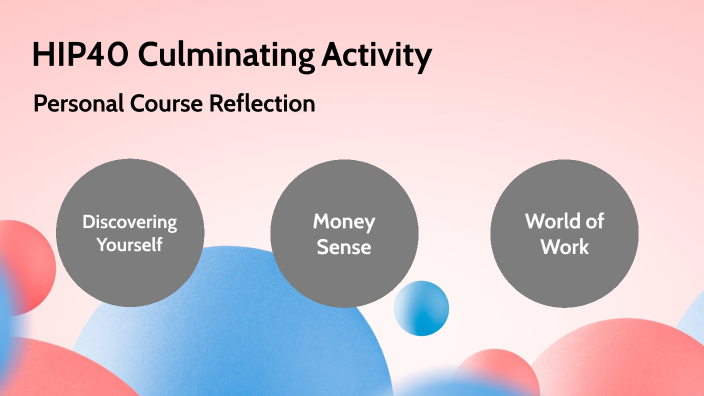 HIP4O Culminating Activity

Personal Course Reflection

Discovering Yourself

Money Sense

World of Work